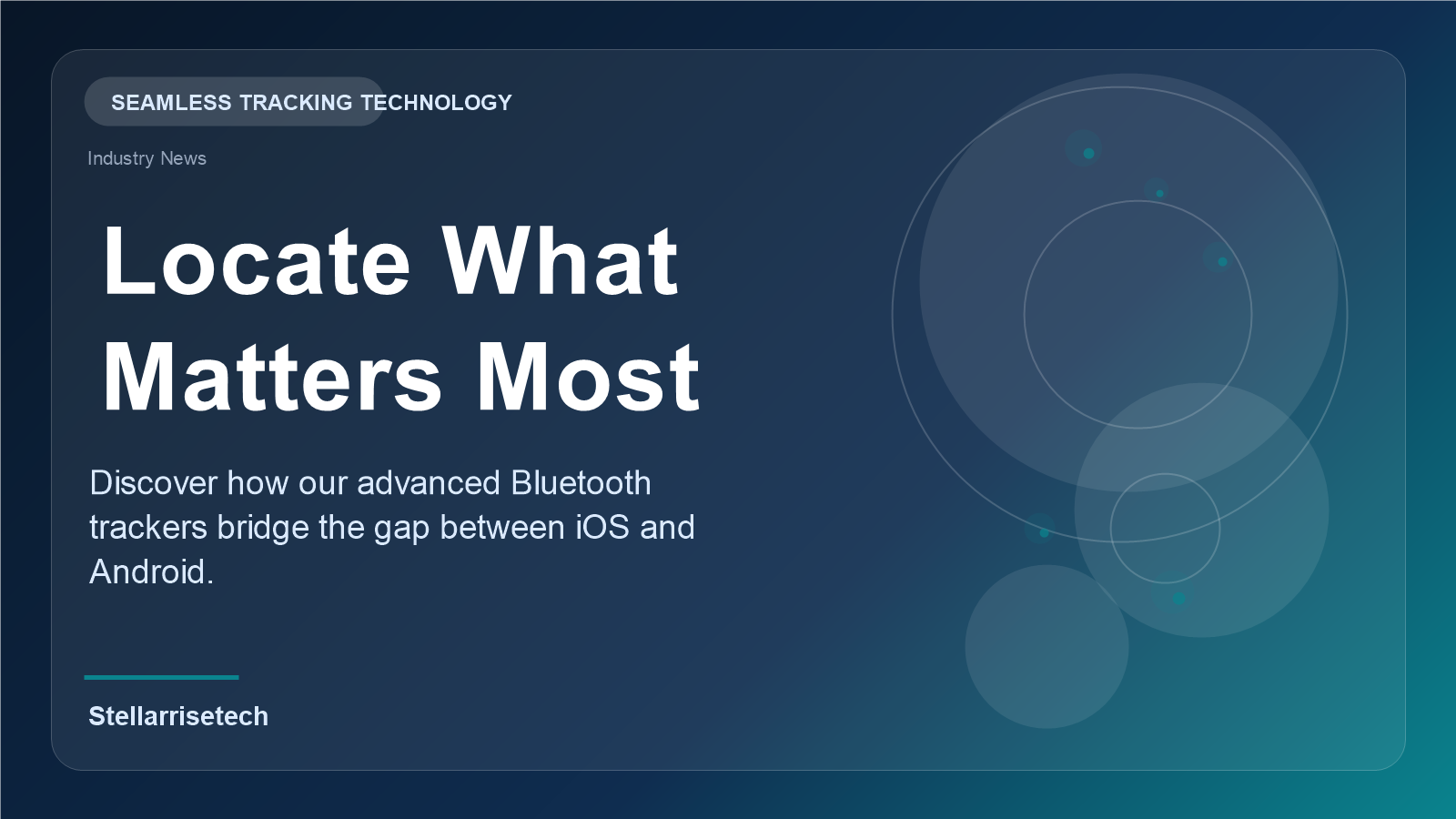 SEAMLESS TRACKING TECHNOLOGY

Industry News

Locate What Matters Most

Discover how our advanced Bluetooth trackers bridge the gap between iOS and Android.

Stellarrisetech